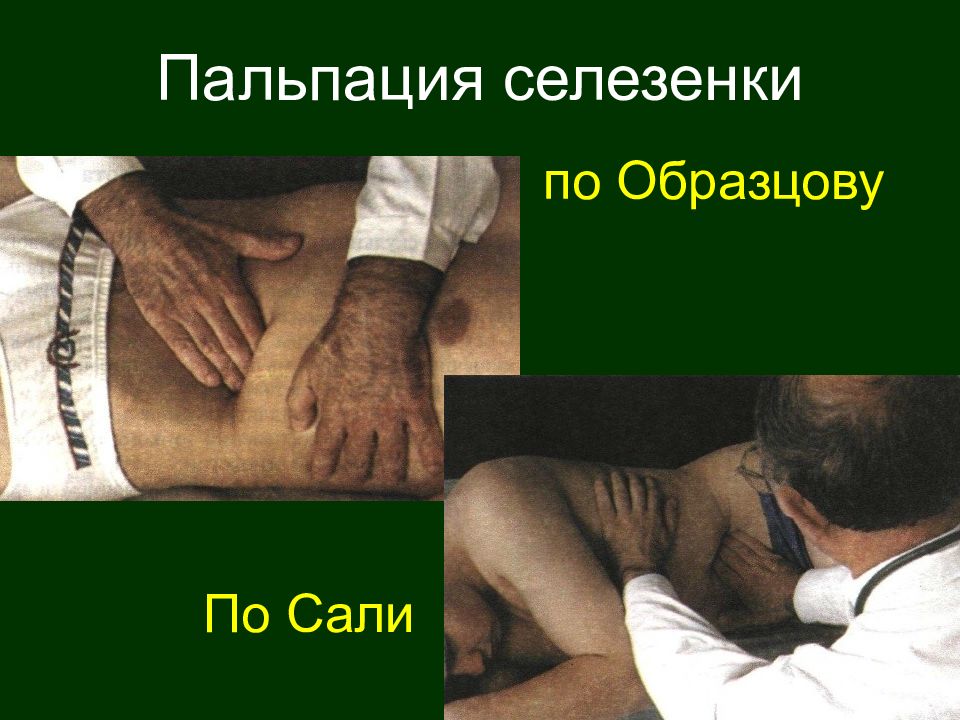 Пальпация селезенки

по Образцову

По Сали